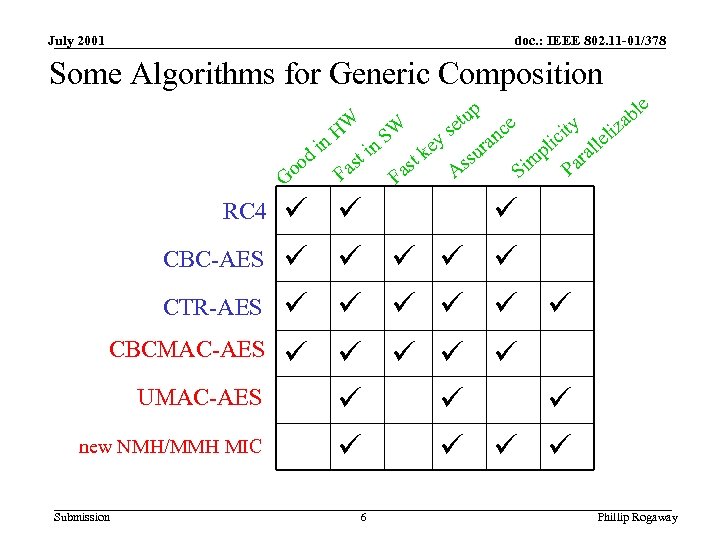 July 2001

doc.: IEEE 802.11-01/378

Some Algorithms for Generic Composition

| | Good in HW | Fast in SW | Fast key setup | Assurance | Simplicity | Parallelizable |
|---|---|---|---|---|---|---|
| RC4 | ✓ | ✓ | | | ✓ | |
| CBC-AES | ✓ | ✓ | ✓ | ✓ | ✓ | |
| CTR-AES | ✓ | ✓ | ✓ | ✓ | ✓ | ✓ |
| CBCMAC-AES | ✓ | ✓ | ✓ | ✓ | ✓ | |
| UMAC-AES | | ✓ | | ✓ | | ✓ |
| new NMH/MMH MIC | | ✓ | | ✓ | ✓ | ✓ |

Submission

6

Phillip Rogaway